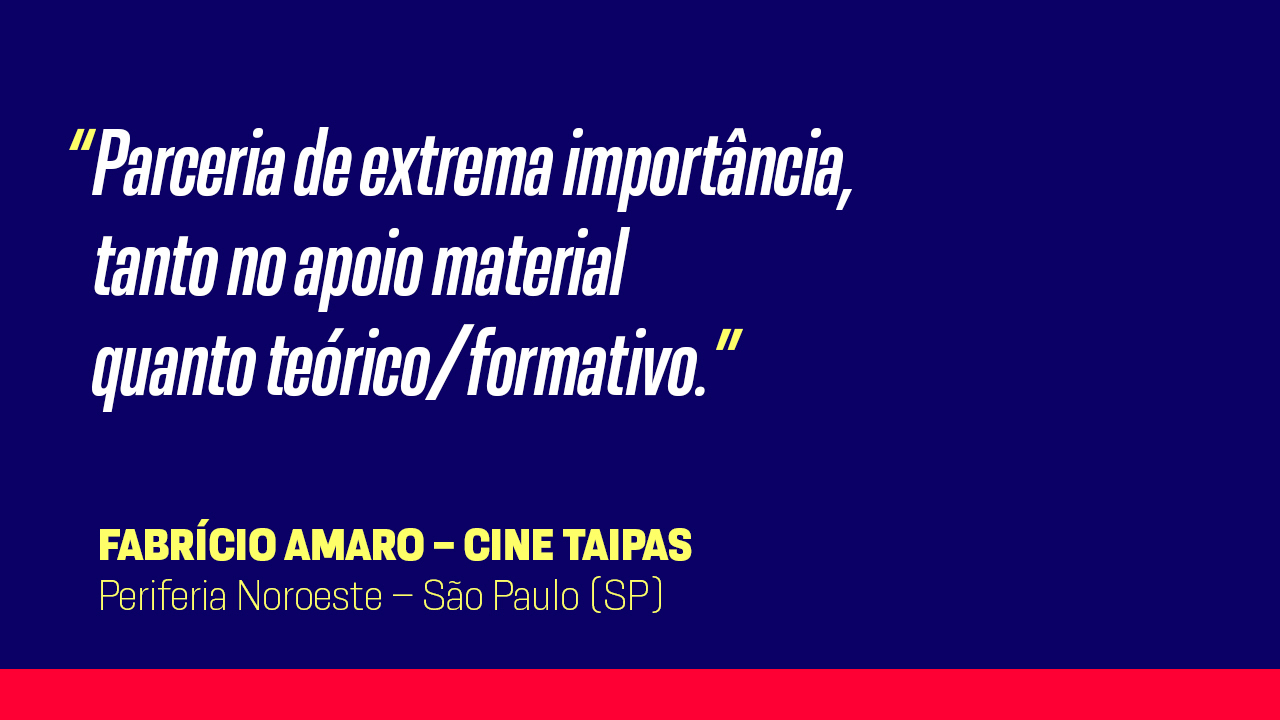 “Parceria de extrema importância, tanto no apoio material quanto teórico/formativo.”

FABRÍCIO AMARO – CINE TAIPAS
Periferia Noroeste – São Paulo (SP)